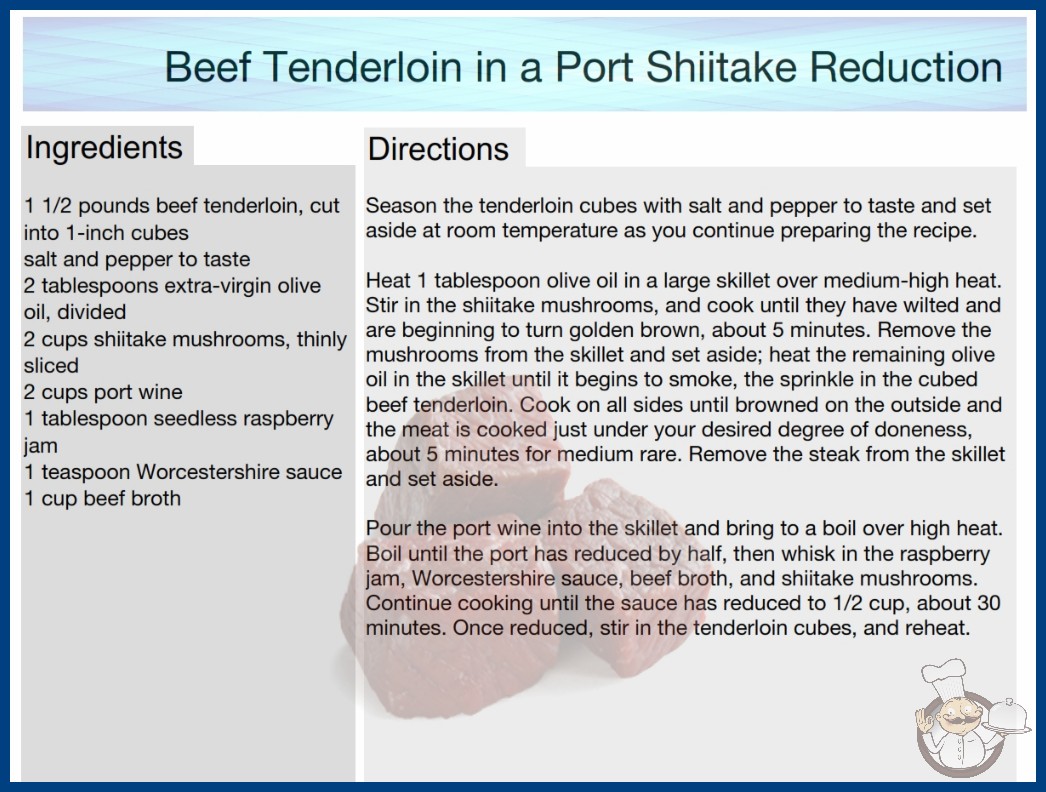 Beef Tenderloin in a Port Shiitake Reduction

Ingredients

1 1/2 pounds beef tenderloin, cut into 1-inch cubes
salt and pepper to taste
2 tablespoons extra-virgin olive oil, divided
2 cups shiitake mushrooms, thinly sliced
2 cups port wine
1 tablespoon seedless raspberry jam
1 teaspoon Worcestershire sauce
1 cup beef broth

Directions

Season the tenderloin cubes with salt and pepper to taste and set aside at room temperature as you continue preparing the recipe.

Heat 1 tablespoon olive oil in a large skillet over medium-high heat. Stir in the shiitake mushrooms, and cook until they have wilted and are beginning to turn golden brown, about 5 minutes. Remove the mushrooms from the skillet and set aside; heat the remaining olive oil in the skillet until it begins to smoke, the sprinkle in the cubed beef tenderloin. Cook on all sides until browned on the outside and the meat is cooked just under your desired degree of doneness, about 5 minutes for medium rare. Remove the steak from the skillet and set aside.

Pour the port wine into the skillet and bring to a boil over high heat. Boil until the port has reduced by half, then whisk in the raspberry jam, Worcestershire sauce, beef broth, and shiitake mushrooms. Continue cooking until the sauce has reduced to 1/2 cup, about 30 minutes. Once reduced, stir in the tenderloin cubes, and reheat.